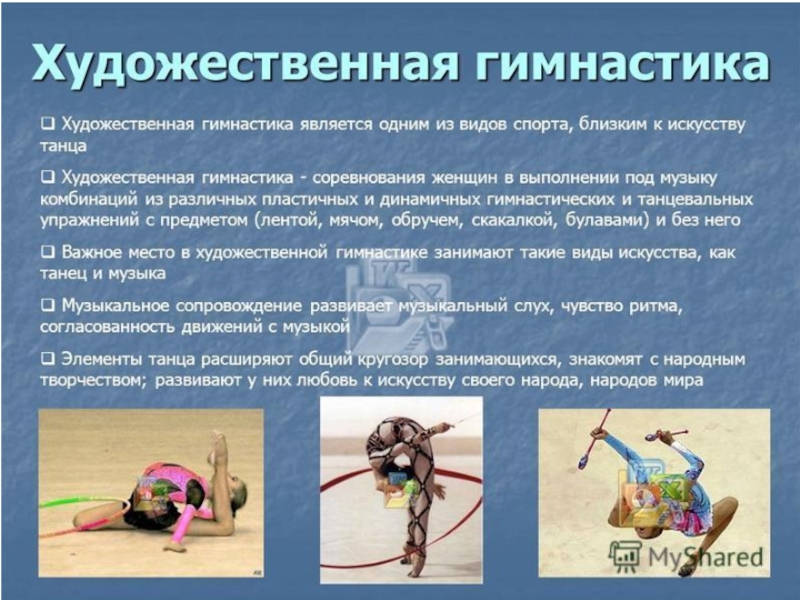 Художественная гимнастика

❑ Художественная гимнастика является одним из видов спорта, близким к искусству танца

❑ Художественная гимнастика - соревнования женщин в выполнении под музыку комбинаций из различных пластичных и динамичных гимнастических и танцевальных упражнений с предметом (лентой, мячом, обручем, скакалкой, булавами) и без него

❑ Важное место в художественной гимнастике занимают такие виды искусства, как танец и музыка

❑ Музыкальное сопровождение развивает музыкальный слух, чувство ритма, согласованность движений с музыкой

❑ Элементы танца расширяют общий кругозор занимающихся, знакомят с народным творчеством; развивают у них любовь к искусству своего народа, народов мира

MyShared